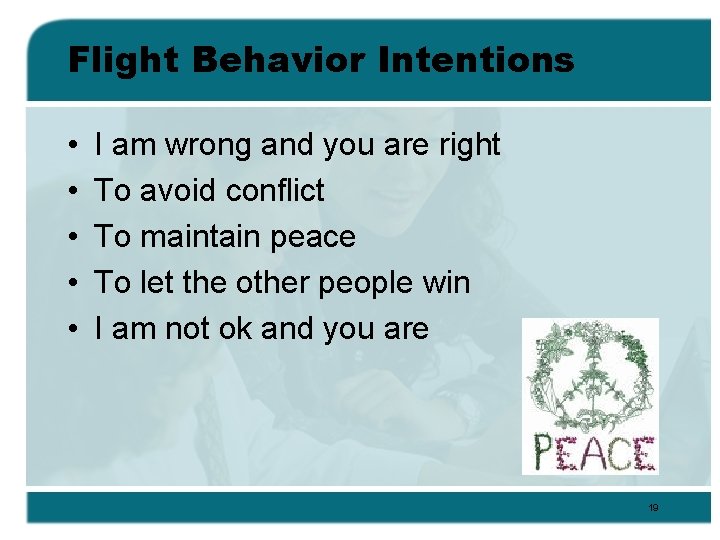 Flight Behavior Intentions

• I am wrong and you are right
• To avoid conflict
• To maintain peace
• To let the other people win
• I am not ok and you are

PEACE

19